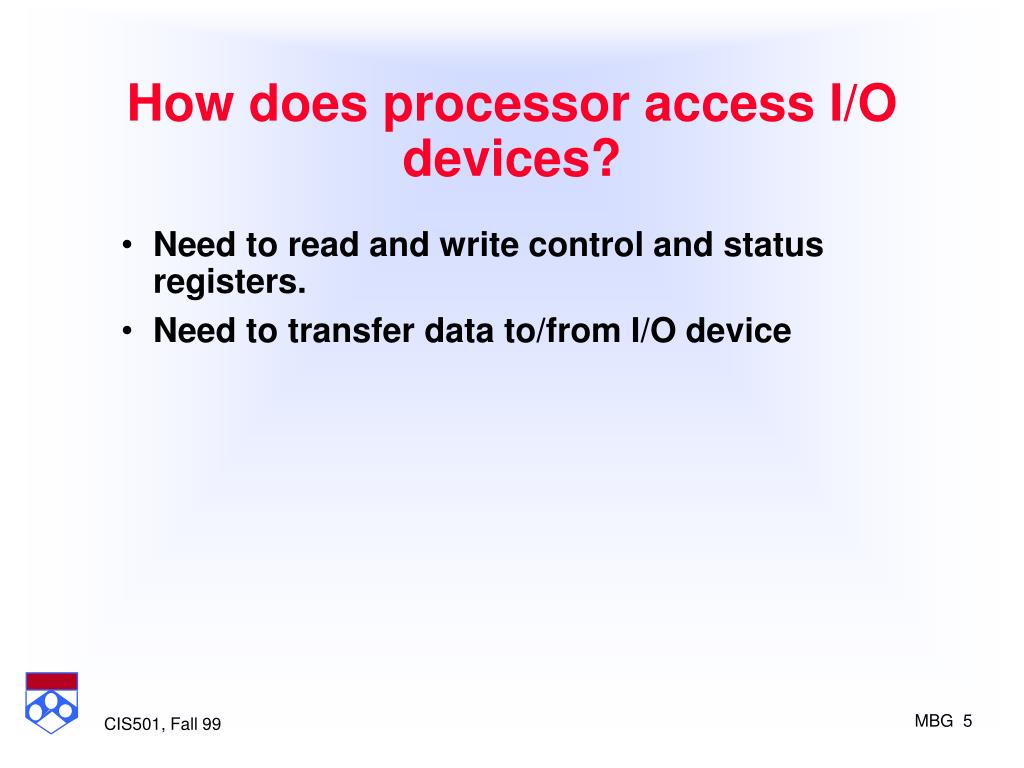 How does processor access I/O devices?

• Need to read and write control and status registers.
• Need to transfer data to/from I/O device

CIS501, Fall 99

MBG 5